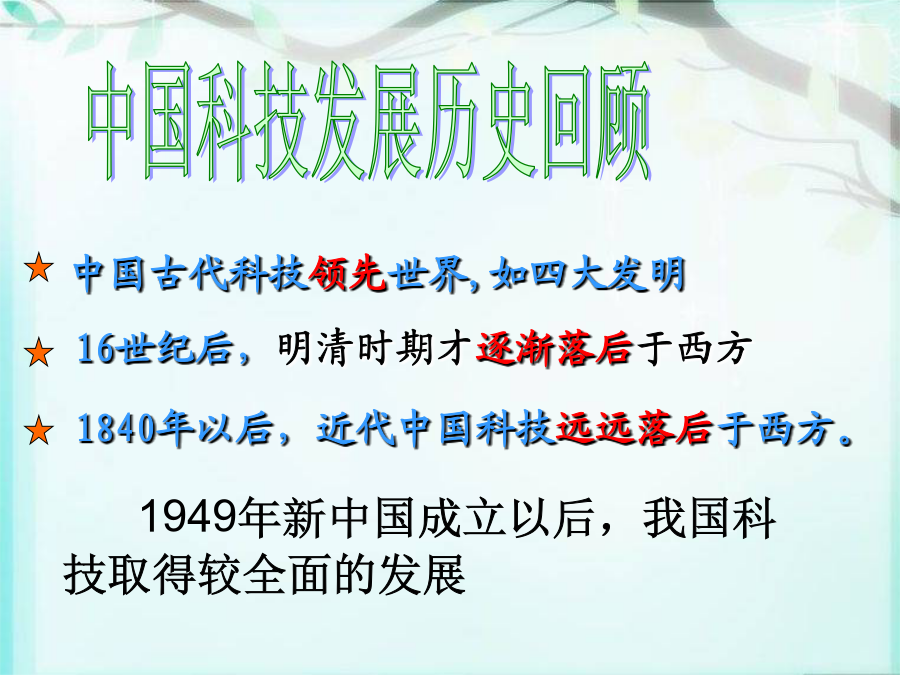 中国科技发展历史回顾

★ 中国古代科技领先世界，如四大发明

★ 16世纪后，明清时期才逐渐落后于西方

★ 1840年以后，近代中国科技远远落后于西方。

1949年新中国成立以后，我国科技取得较全面的发展